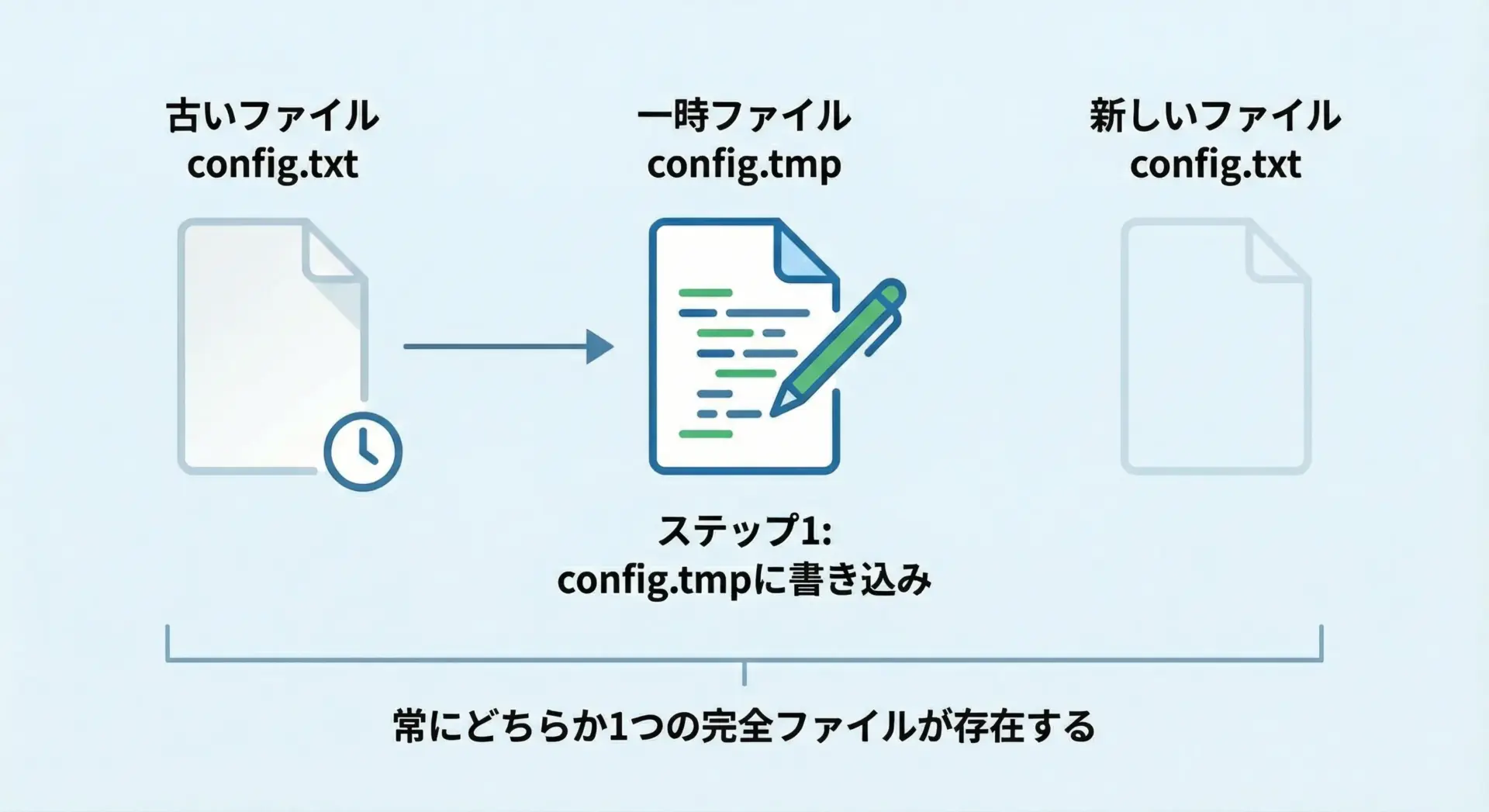 古いファイル
config.txt

一時ファイル
config.tmp

新しいファイル
config.txt

ステップ1:
config.tmpに書き込み

常にどちらか1つの完全ファイルが存在する